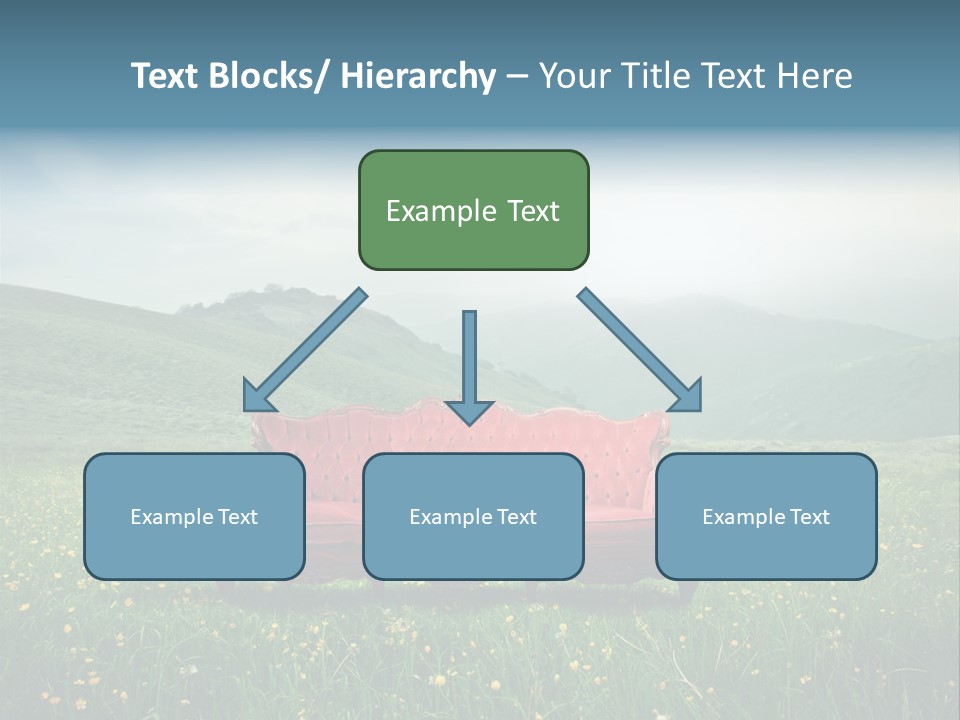 Text Blocks/ Hierarchy – Your Title Text Here

Example Text

Example Text

Example Text

Example Text